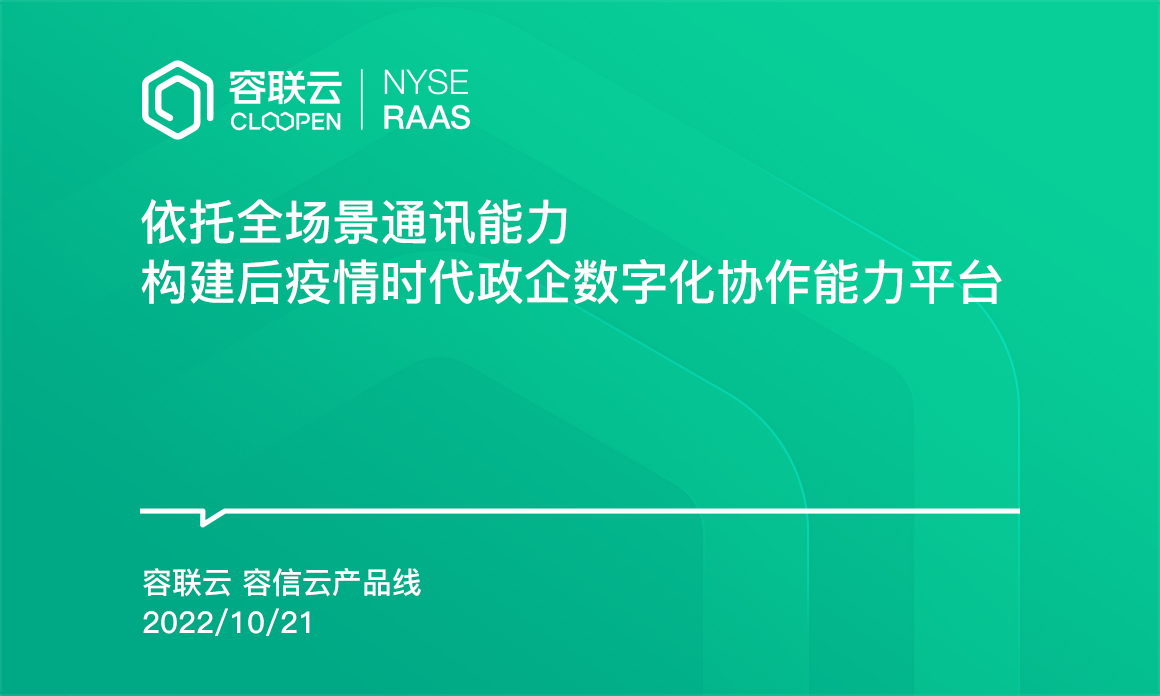 容联云
CLOOPEN
NYSE
RAAS

依托全场景通讯能力
构建后疫情时代政企数字化协作能力平台

容联云 容信云产品线
2022/10/21